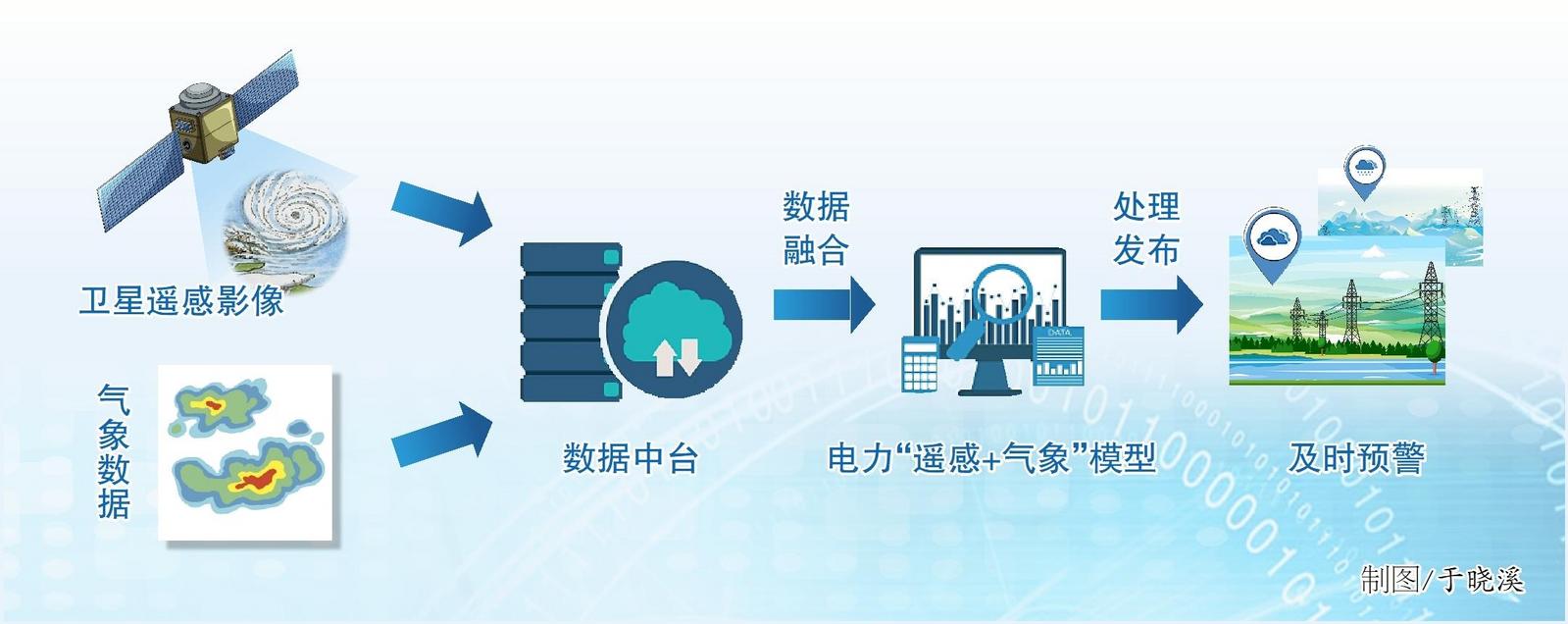 卫星遥感影像

气象数据

数据中台

数据融合

DATA

电力“遥感+气象”模型

处理发布

及时预警

制图/于晓溪